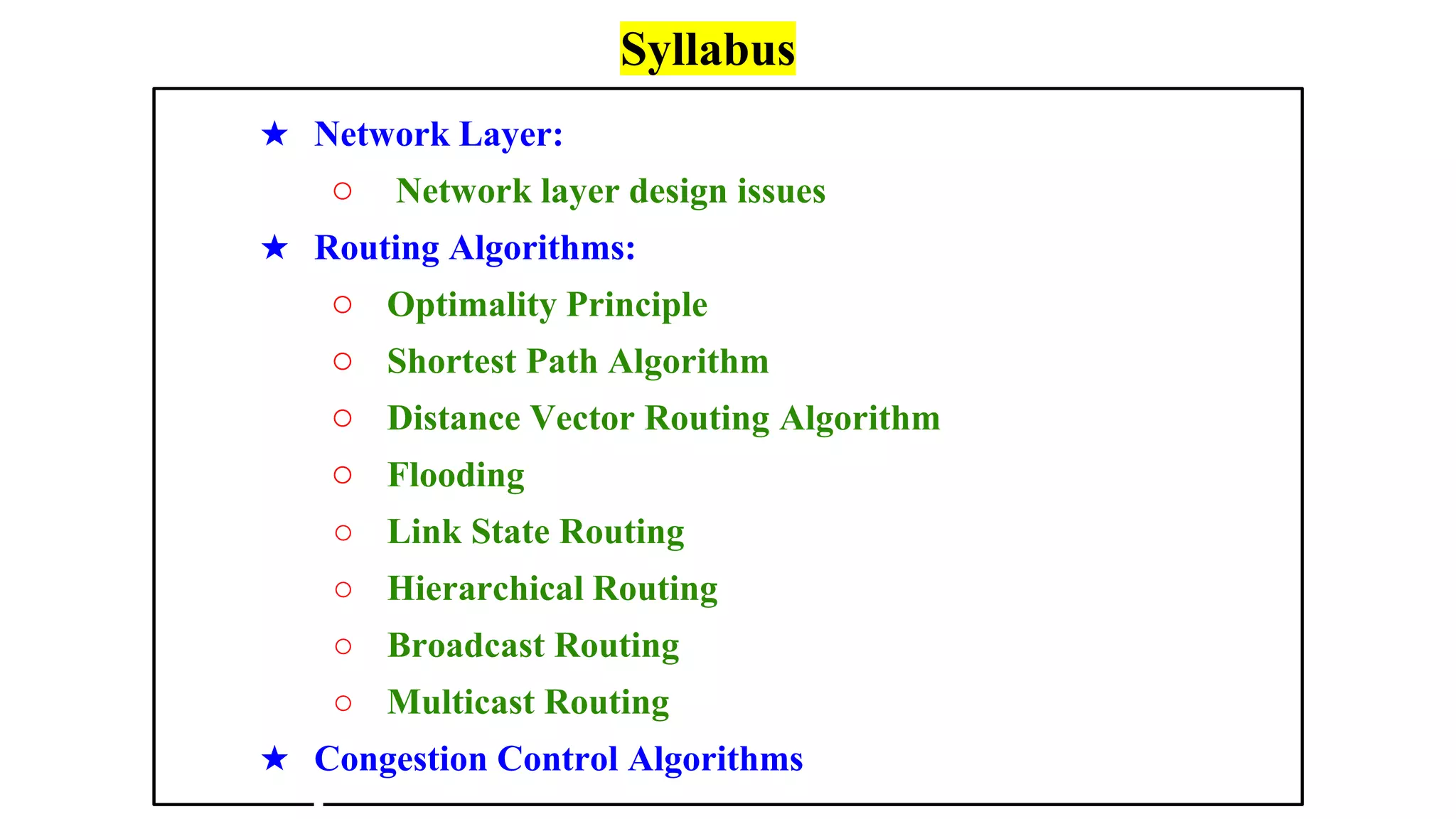 Syllabus

★ Network Layer:
○ Network layer design issues
★ Routing Algorithms:
○ Optimality Principle
○ Shortest Path Algorithm
○ Distance Vector Routing Algorithm
○ Flooding
○ Link State Routing
○ Hierarchical Routing
○ Broadcast Routing
○ Multicast Routing
★ Congestion Control Algorithms